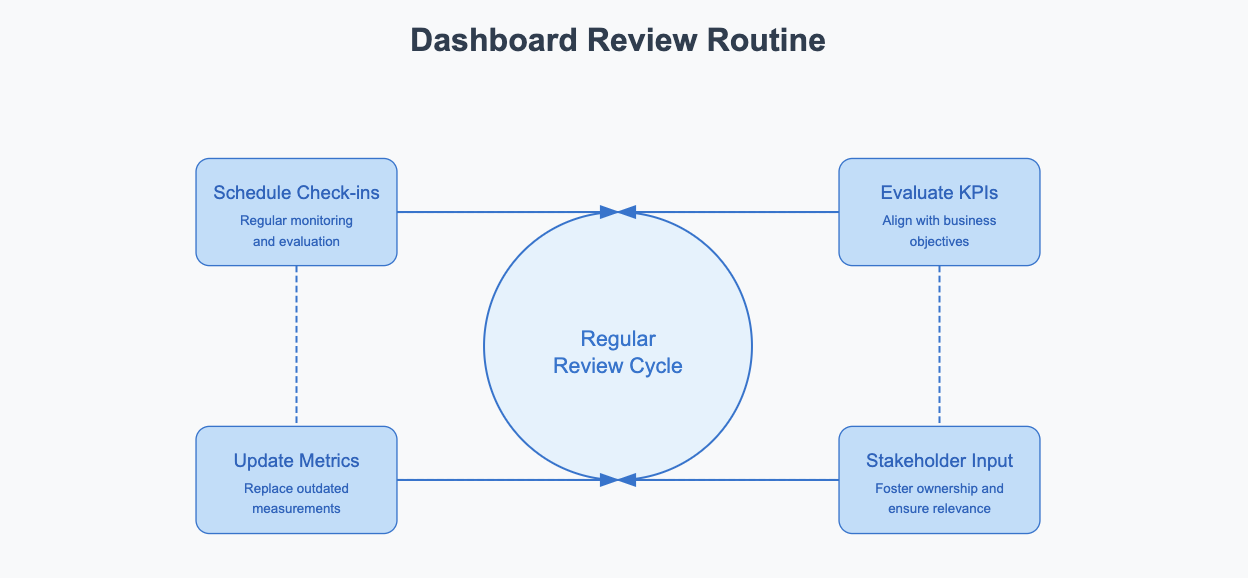 Dashboard Review Routine

Schedule Check-ins
Regular monitoring and evaluation

Evaluate KPIs
Align with business objectives

Regular Review Cycle

Update Metrics
Replace outdated measurements

Stakeholder Input
Foster ownership and ensure relevance